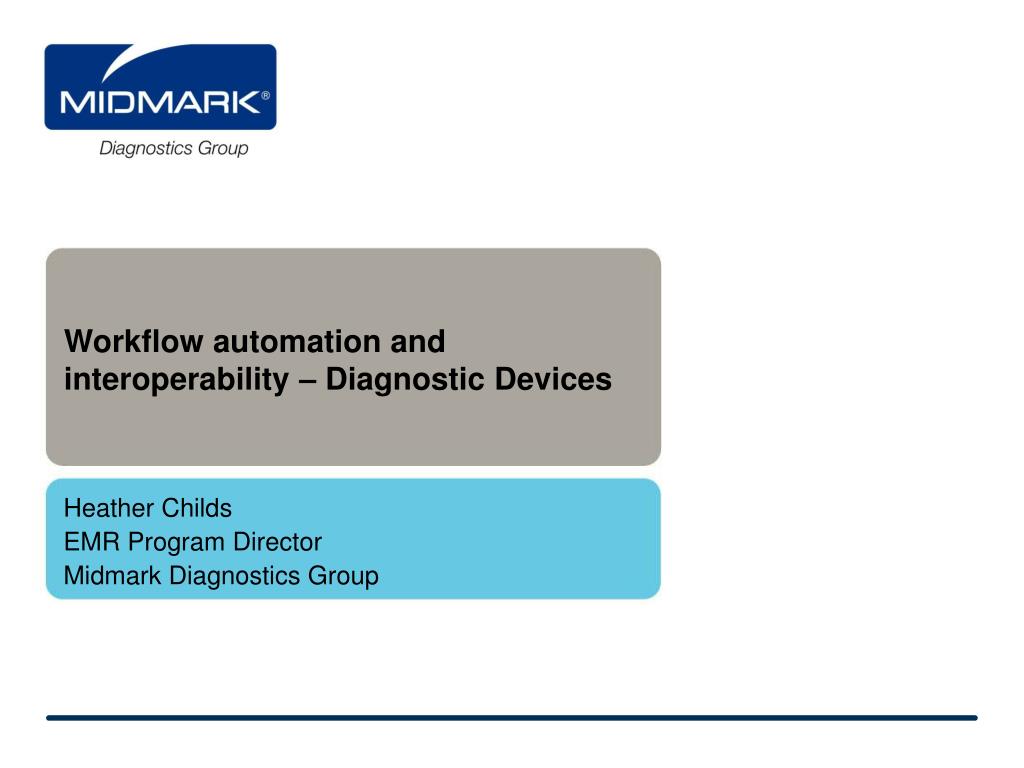 MIDMARK®
Diagnostics Group

Workflow automation and interoperability – Diagnostic Devices

Heather Childs
EMR Program Director
Midmark Diagnostics Group